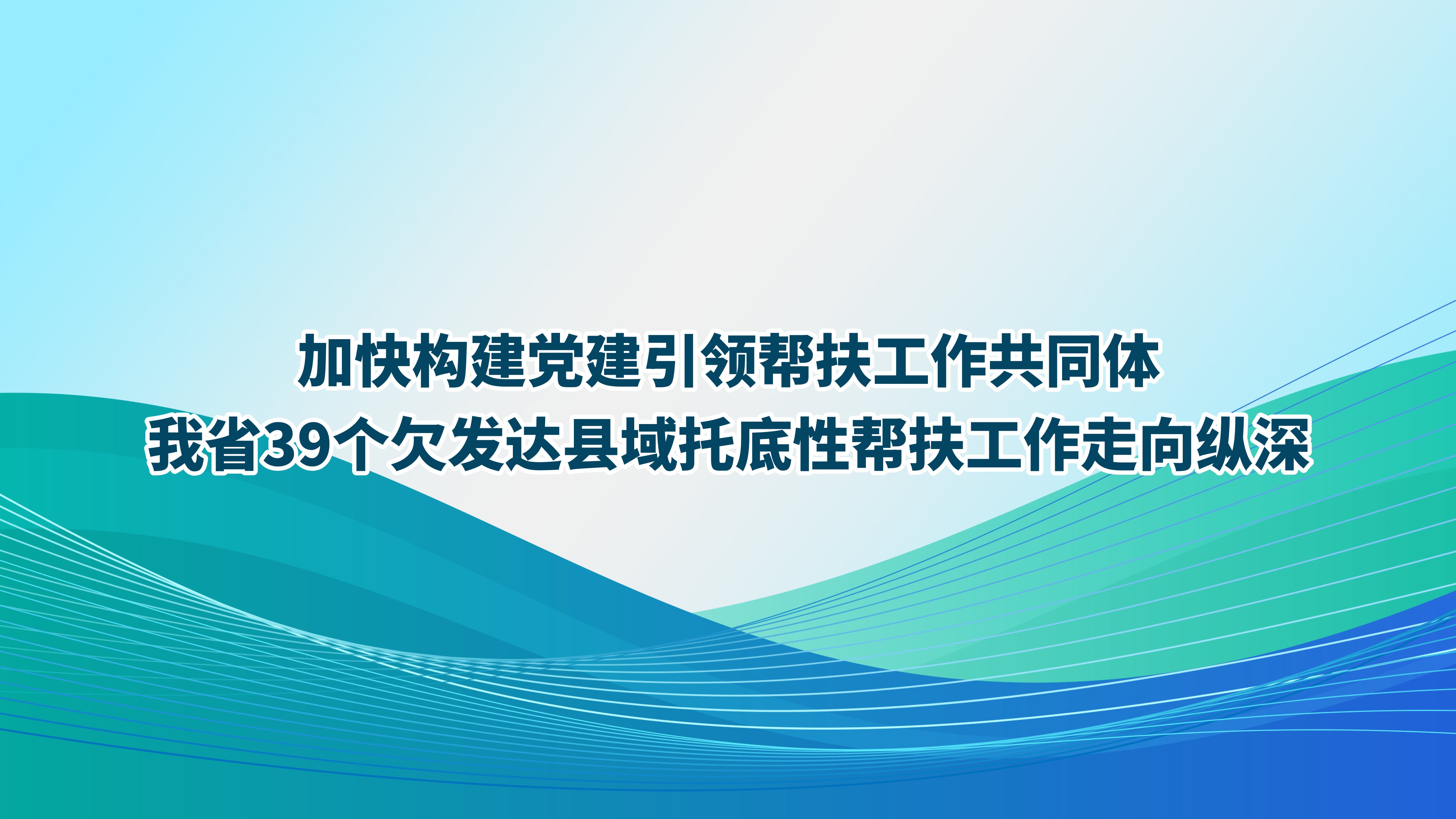 加快构建党建引领帮扶工作共同体
我省39个欠发达县域托底性帮扶工作走向纵深